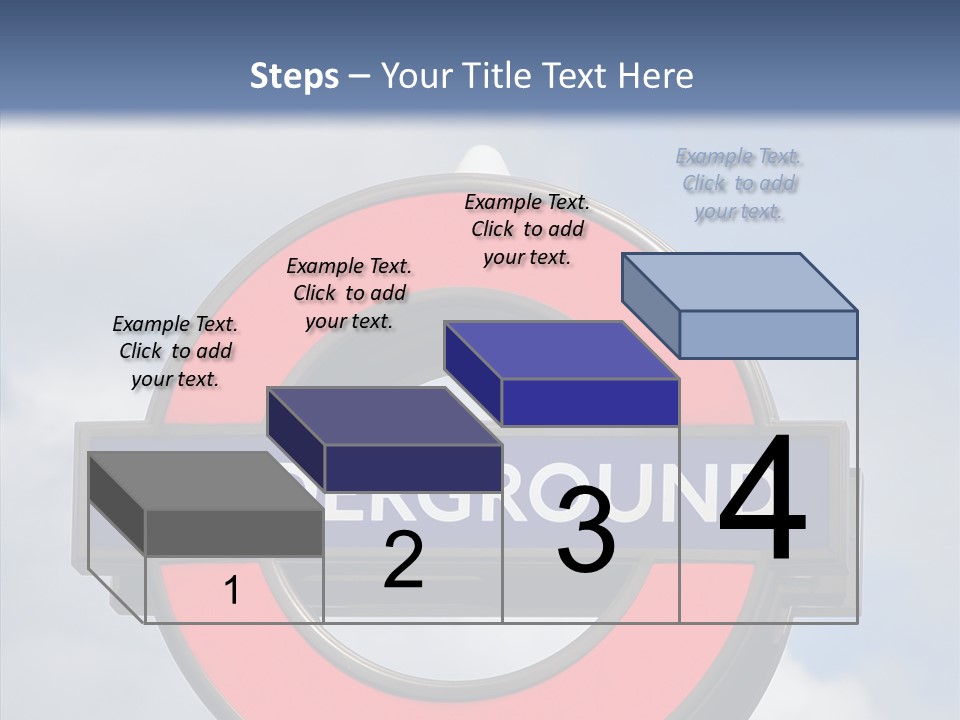 Steps – Your Title Text Here

Example Text. Click to add your text.

Example Text. Click to add your text.

Example Text. Click to add your text.

Example Text. Click to add your text.

ERGROUND

1

2

3

4